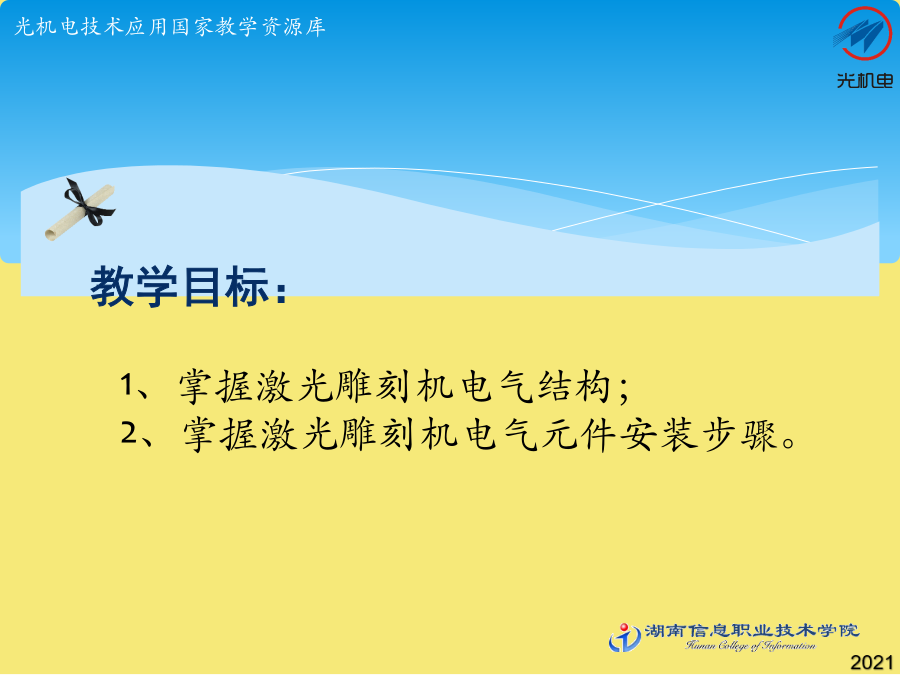 光机电技术应用国家教学资源库

光机电

教学目标：

1、掌握激光雕刻机电气结构；
2、掌握激光雕刻机电气元件安装步骤。

湖南信息职业技术学院
Hunan College of Information

2021